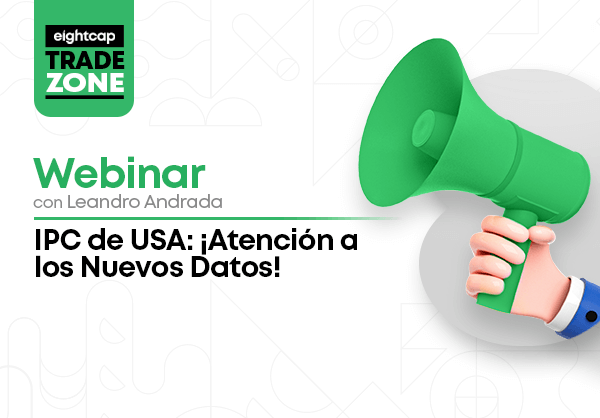 eightcap
TRADE
ZONE

Webinar
con Leandro Andrada

IPC de USA: ¡Atención a los Nuevos Datos!